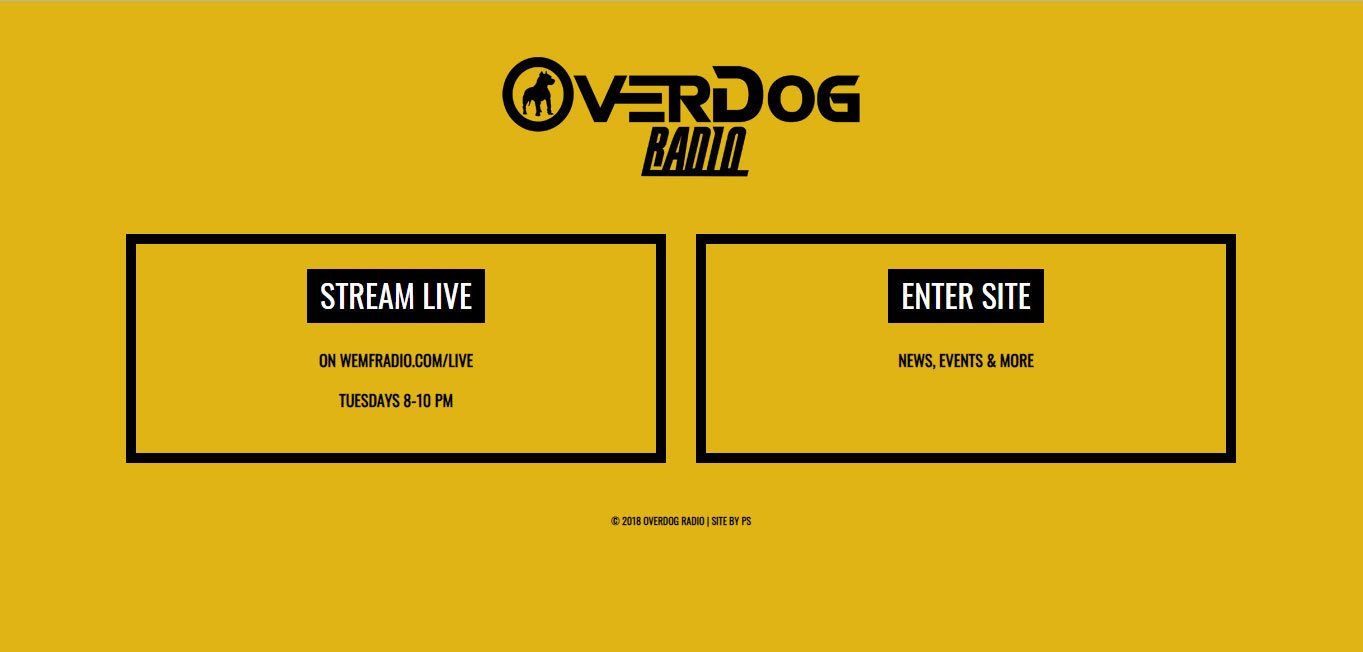 OVERDOG
RADIO

STREAM LIVE

ON WEMFRADIO.COM/LIVE

TUESDAYS 8-10 PM

ENTER SITE

NEWS, EVENTS & MORE

© 2018 OVERDOG RADIO | SITE BY PS